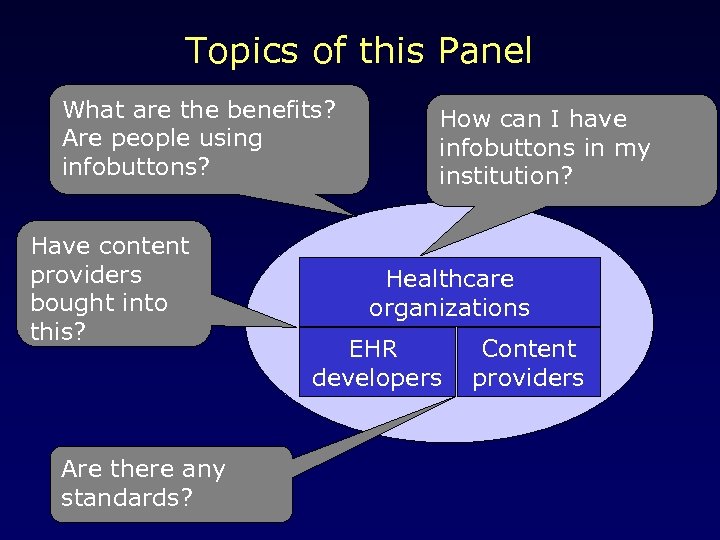 Topics of this Panel

What are the benefits? Are people using infobuttons?

How can I have infobuttons in my institution?

Have content providers bought into this?

Healthcare organizations

EHR developers

Content providers

Are there any standards?